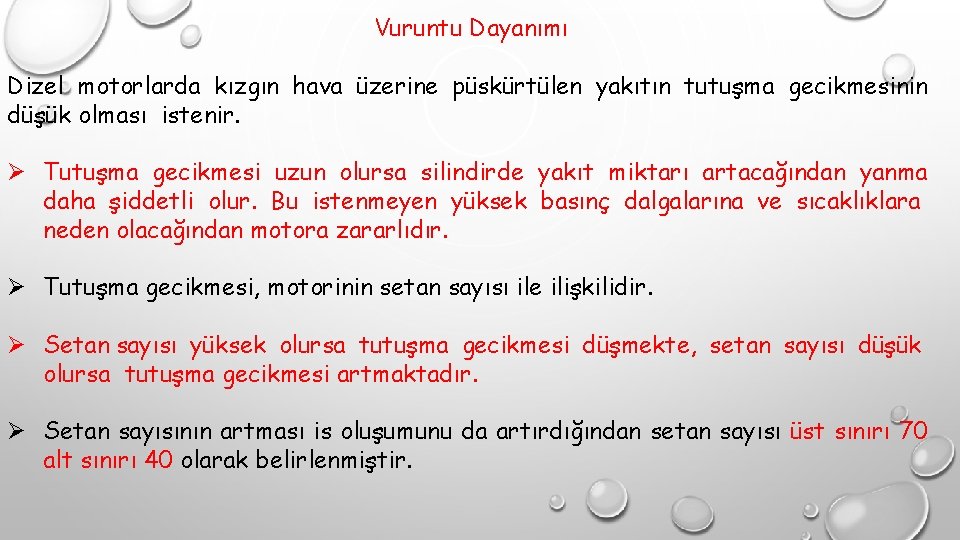 Vuruntu Dayanımı

Dizel motorlarda kızgın hava üzerine püskürtülen yakıtın tutuşma gecikmesinin düşük olması istenir.

➢ Tutuşma gecikmesi uzun olursa silindirde yakıt miktarı artacağından yanma daha şiddetli olur. Bu istenmeyen yüksek basınç dalgalarına ve sıcaklıklara neden olacağından motora zararlıdır.

➢ Tutuşma gecikmesi, motorinin setan sayısı ile ilişkilidir.

➢ Setan sayısı yüksek olursa tutuşma gecikmesi düşmekte, setan sayısı düşük olursa tutuşma gecikmesi artmaktadır.

➢ Setan sayısının artması is oluşumunu da artırdığından setan sayısı üst sınırı 70 alt sınırı 40 olarak belirlenmiştir.